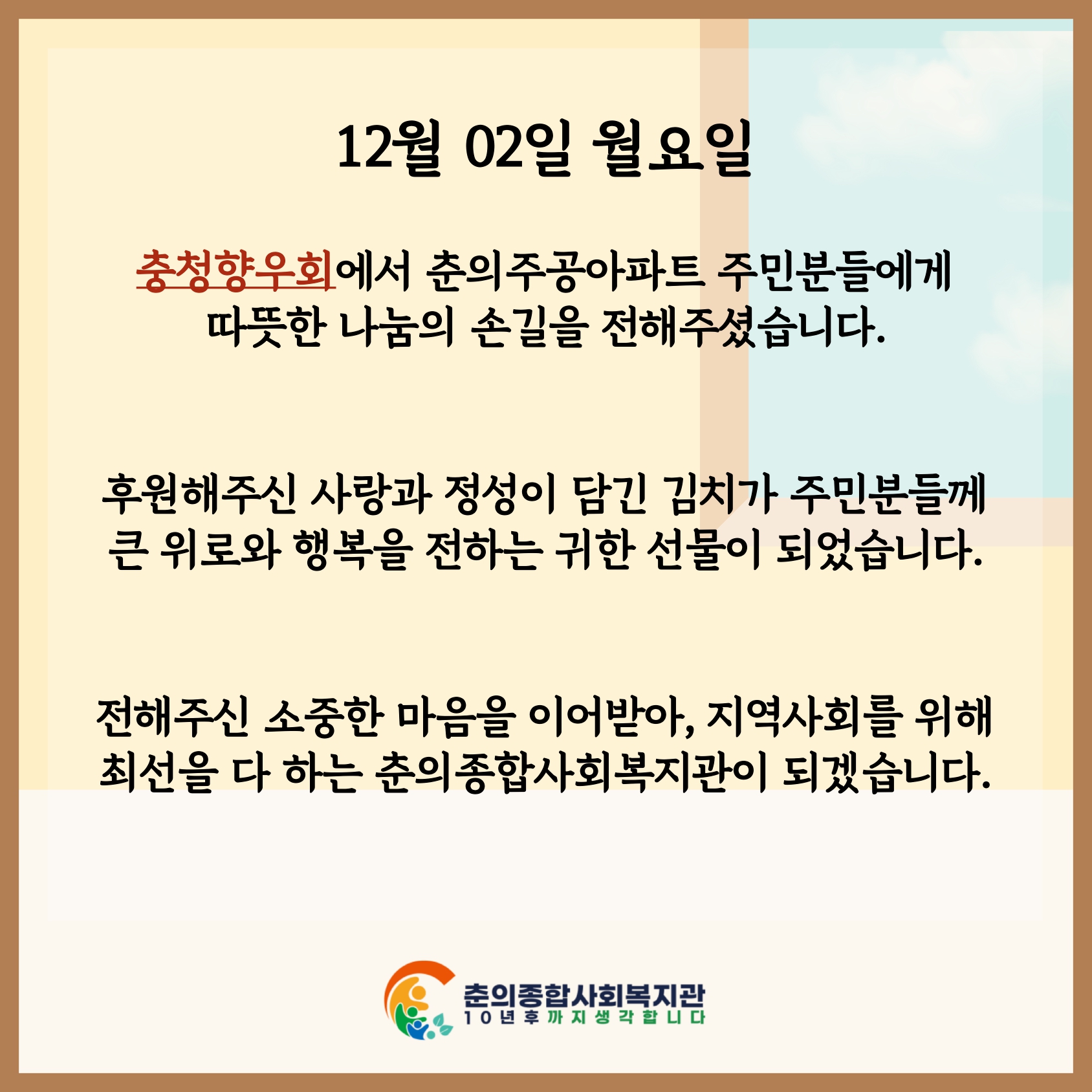 12월 02일 월요일

충청향우회에서 춘의주공아파트 주민분들에게 따뜻한 나눔의 손길을 전해주셨습니다.

후원해주신 사랑과 정성이 담긴 김치가 주민분들께 큰 위로와 행복을 전하는 귀한 선물이 되었습니다.

전해주신 소중한 마음을 이어받아, 지역사회를 위해 최선을 다 하는 춘의종합사회복지관이 되겠습니다.

춘의종합사회복지관
10년후까지생각합니다